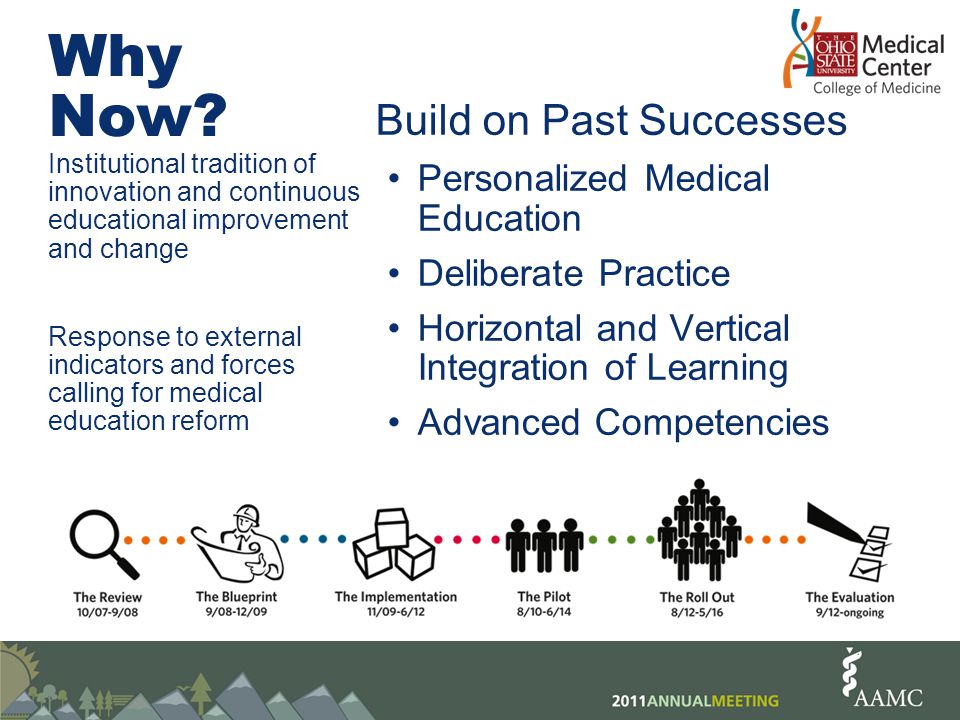 Why Now?

THE OHIO STATE UNIVERSITY Medical Center
College of Medicine

Institutional tradition of innovation and continuous educational improvement and change

Response to external indicators and forces calling for medical education reform

Build on Past Successes

• Personalized Medical Education
• Deliberate Practice
• Horizontal and Vertical Integration of Learning
• Advanced Competencies

The Review
10/07-9/08

The Blueprint
9/08-12/09

The Implementation
11/09-6/12

The Pilot
8/10-6/14

The Roll Out
8/12-5/16

The Evaluation
9/12-ongoing

2011ANNUALMEETING

AAMC